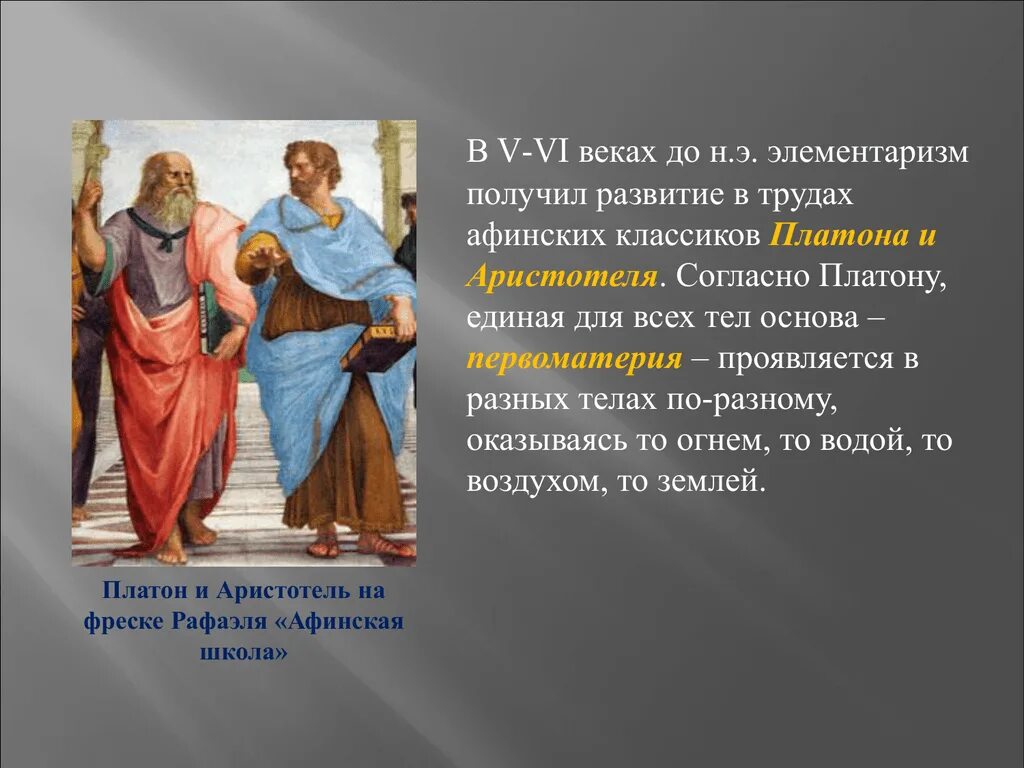 В V-VI веках до н.э. элементаризм получил развитие в трудах афинских классиков Платона и Аристотеля. Согласно Платону, единая для всех тел основа – первоматерия – проявляется в разных телах по-разному, оказываясь то огнем, то водой, то воздухом, то землей.

Платон и Аристотель на фреске Рафаэля «Афинская школа»